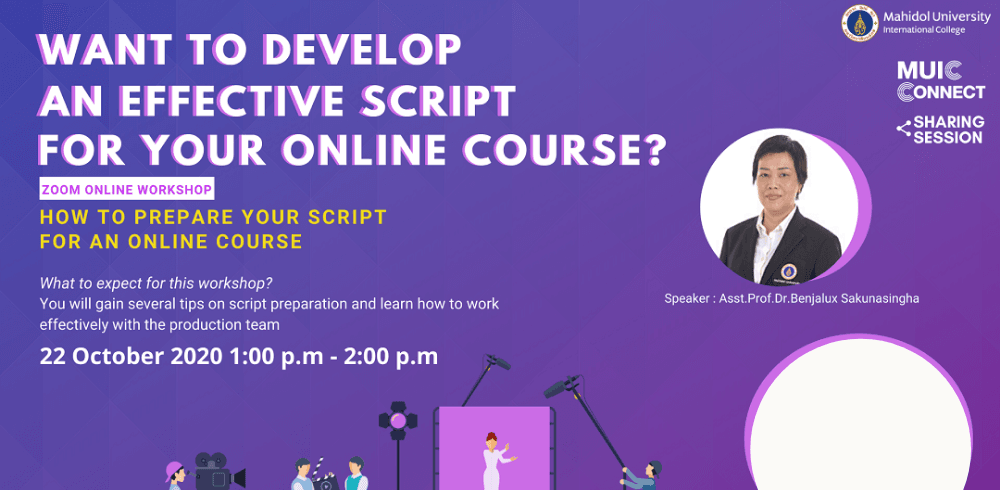 Mahidol University
International College

MUIC
CONNECT

SHARING
SESSION

WANT TO DEVELOP AN EFFECTIVE SCRIPT FOR YOUR ONLINE COURSE?

ZOOM ONLINE WORKSHOP

HOW TO PREPARE YOUR SCRIPT FOR AN ONLINE COURSE

What to expect for this workshop?
You will gain several tips on script preparation and learn how to work effectively with the production team

22 October 2020 1:00 p.m - 2:00 p.m

Speaker : Asst.Prof.Dr.Benjalux Sakunasingha